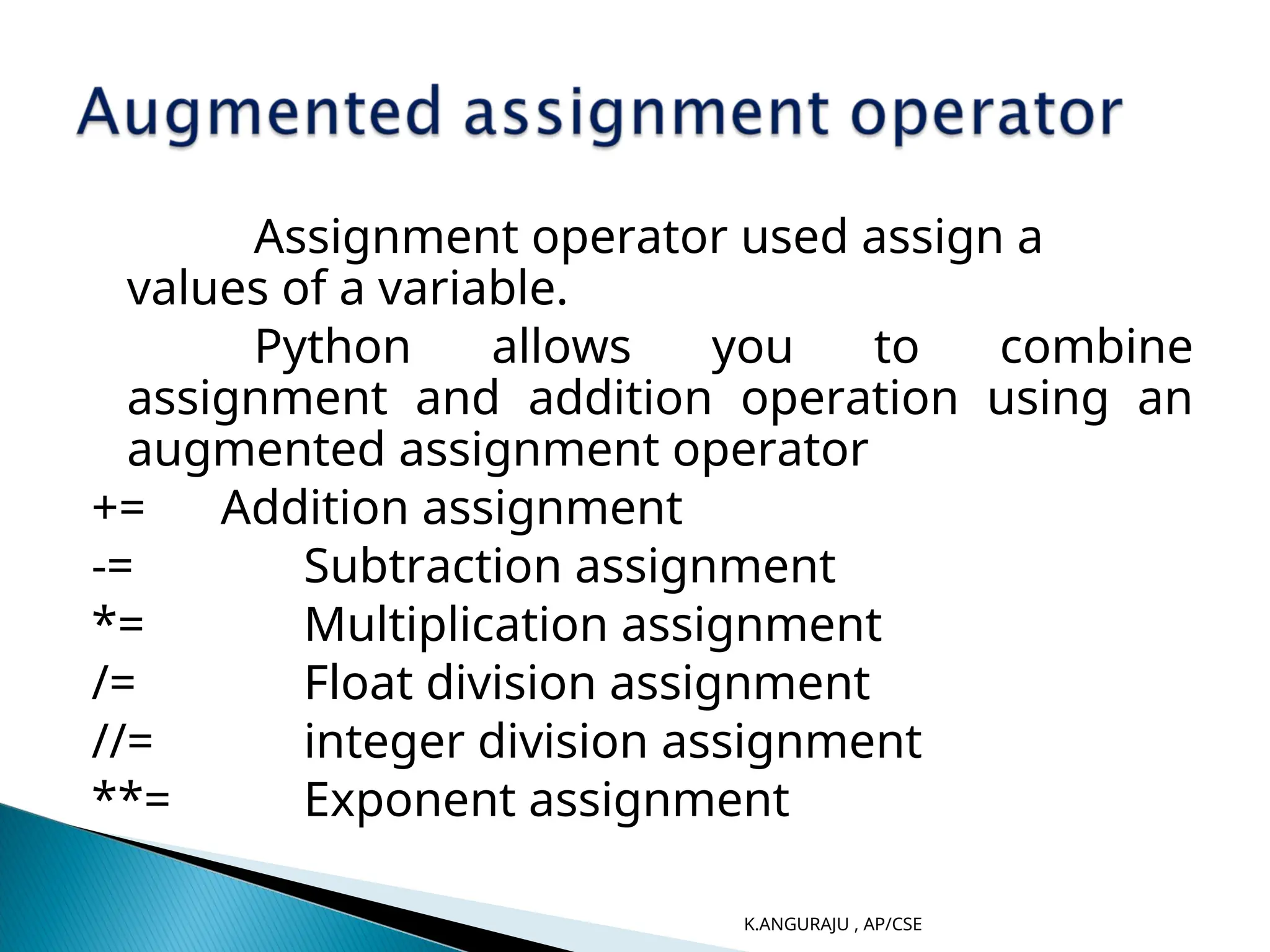 Augmented assignment operator

Assignment operator used assign a values of a variable.

Python allows you to combine assignment and addition operation using an augmented assignment operator

+= Addition assignment
-= Subtraction assignment
*= Multiplication assignment
/= Float division assignment
//= integer division assignment
**= Exponent assignment

K.ANGURAJU , AP/CSE